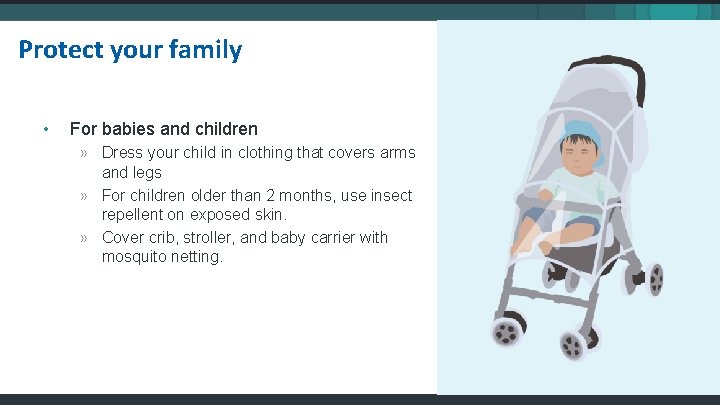 Protect your family

• For babies and children
» Dress your child in clothing that covers arms and legs
» For children older than 2 months, use insect repellent on exposed skin.
» Cover crib, stroller, and baby carrier with mosquito netting.